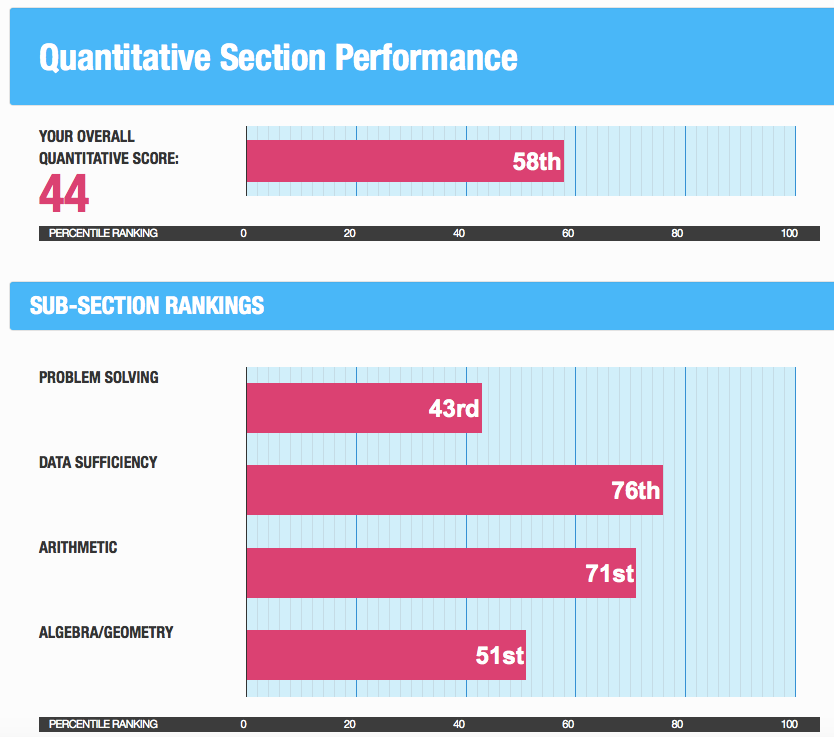 Quantitative Section Performance

YOUR OVERALL QUANTITATIVE SCORE:
44

58th

PERCENTILE RANKING 0 20 40 60 80 100

SUB-SECTION RANKINGS

PROBLEM SOLVING
43rd

DATA SUFFICIENCY
76th

ARITHMETIC
71st

ALGEBRA/GEOMETRY
51st

PERCENTILE RANKING 0 20 40 60 80 100